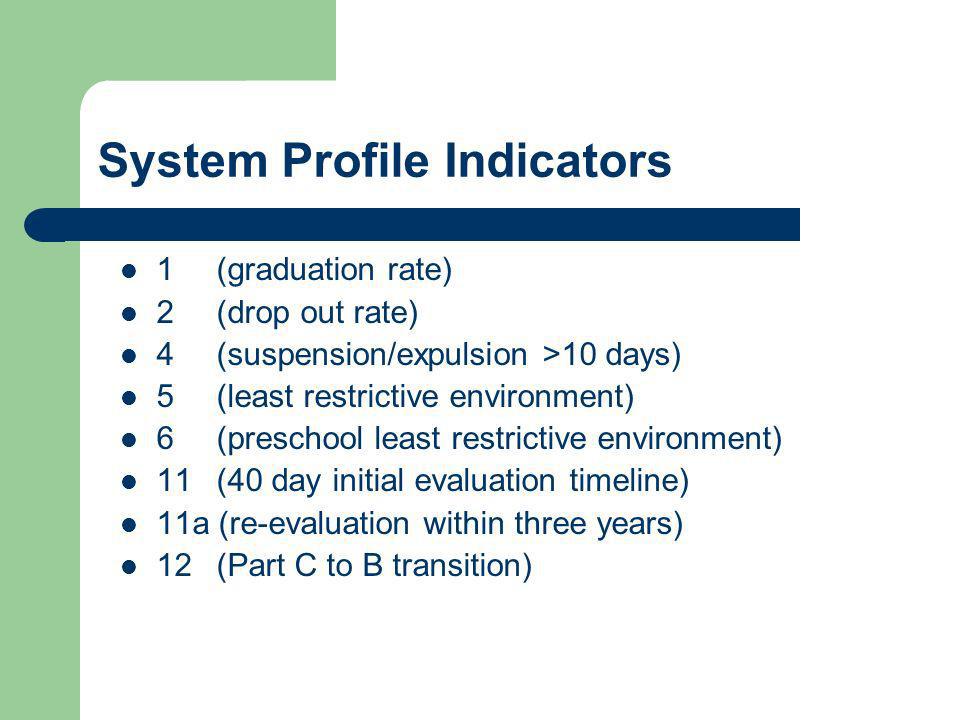 System Profile Indicators

- 1 (graduation rate)
- 2 (drop out rate)
- 4 (suspension/expulsion >10 days)
- 5 (least restrictive environment)
- 6 (preschool least restrictive environment)
- 11 (40 day initial evaluation timeline)
- 11a (re-evaluation within three years)
- 12 (Part C to B transition)